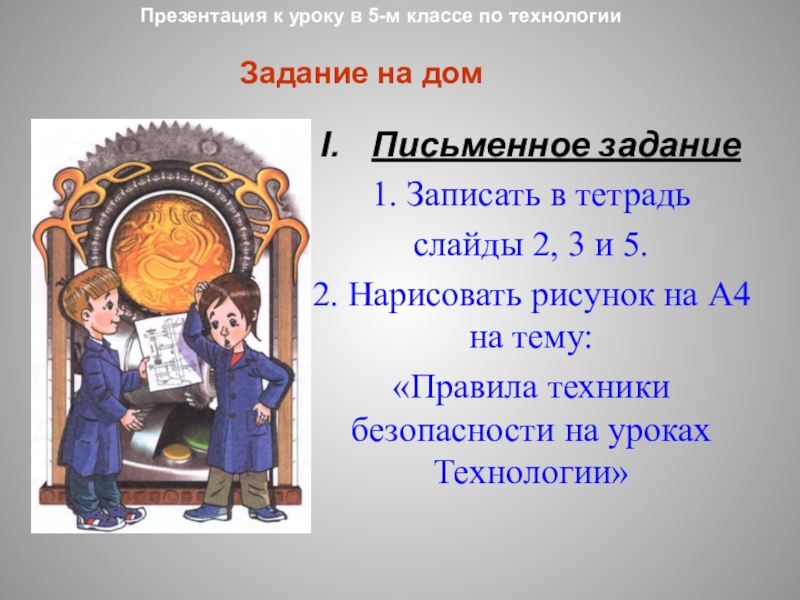 Презентация к уроку в 5-м классе по технологии

Задание на дом

I. Письменное задание

1. Записать в тетрадь слайды 2, 3 и 5.

2. Нарисовать рисунок на А4 на тему: «Правила техники безопасности на уроках Технологии»